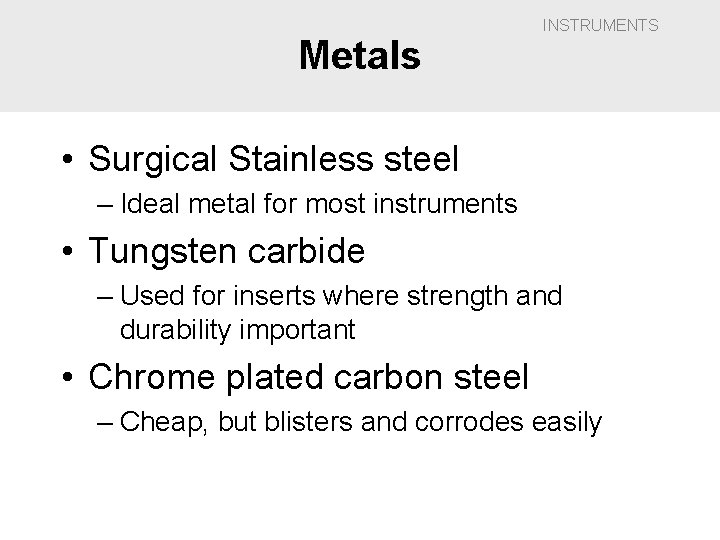 INSTRUMENTS

Metals

• Surgical Stainless steel
– Ideal metal for most instruments
• Tungsten carbide
– Used for inserts where strength and durability important
• Chrome plated carbon steel
– Cheap, but blisters and corrodes easily